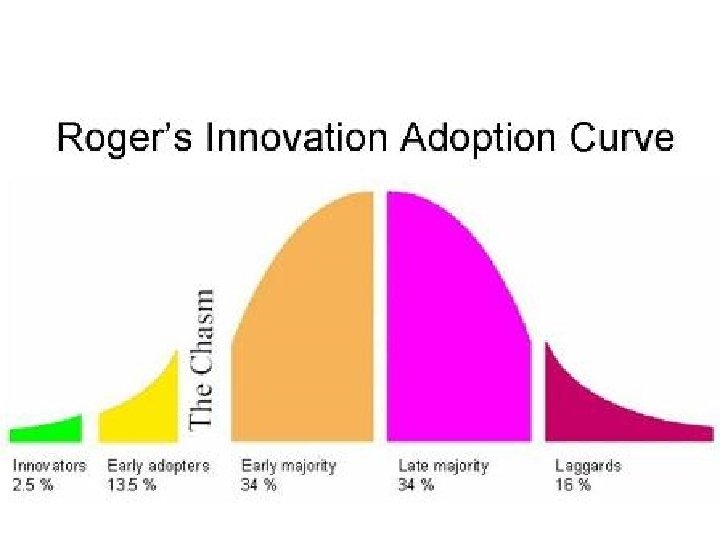 Roger's Innovation Adoption Curve

The Chasm

Innovators
2.5 %

Early adopters
13.5 %

Early majority
34 %

Late majority
34 %

Laggards
16 %